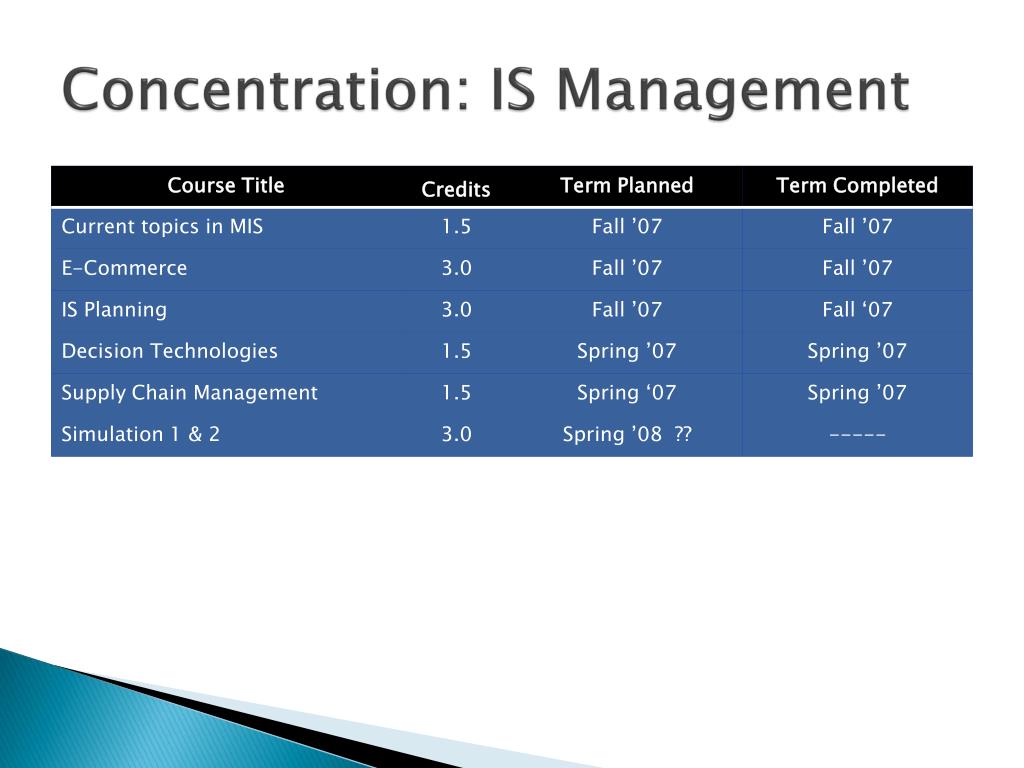 Concentration: IS Management

| Course Title | Credits | Term Planned | Term Completed |
|---|---|---|---|
| Current topics in MIS | 1.5 | Fall ’07 | Fall ’07 |
| E-Commerce | 3.0 | Fall ’07 | Fall ’07 |
| IS Planning | 3.0 | Fall ’07 | Fall ‘07 |
| Decision Technologies | 1.5 | Spring ’07 | Spring ’07 |
| Supply Chain Management | 1.5 | Spring ‘07 | Spring ’07 |
| Simulation 1 & 2 | 3.0 | Spring ’08 ?? | ----- |